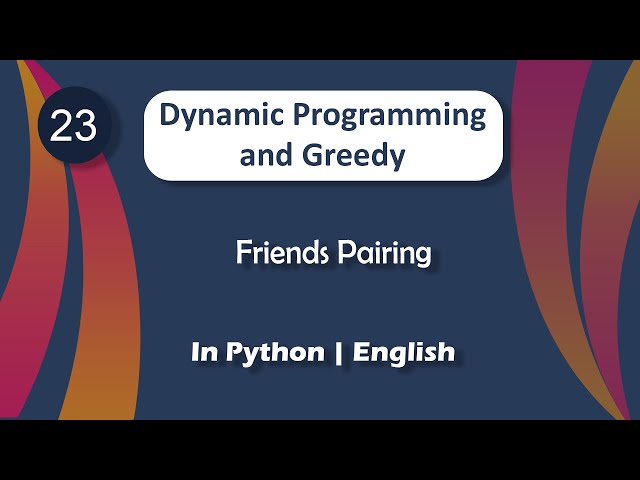 23

Dynamic Programming and Greedy

Friends Pairing

In Python | English